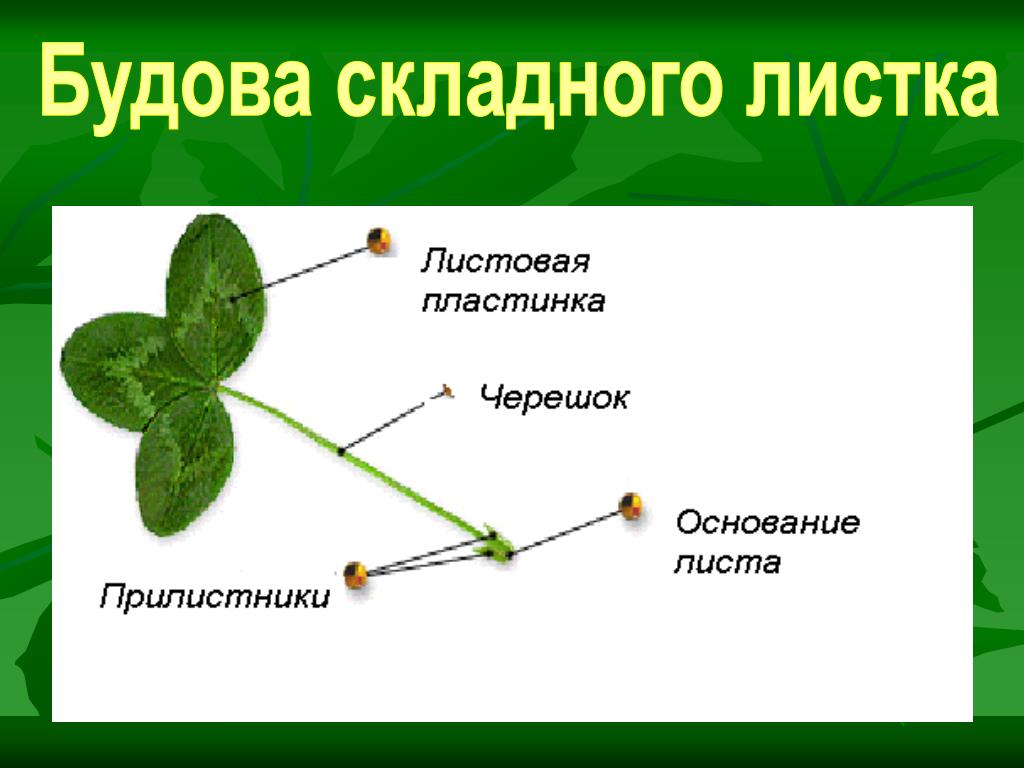 Будова складного листка

Листовая пластинка

Черешок

Основание листа

Прилистники